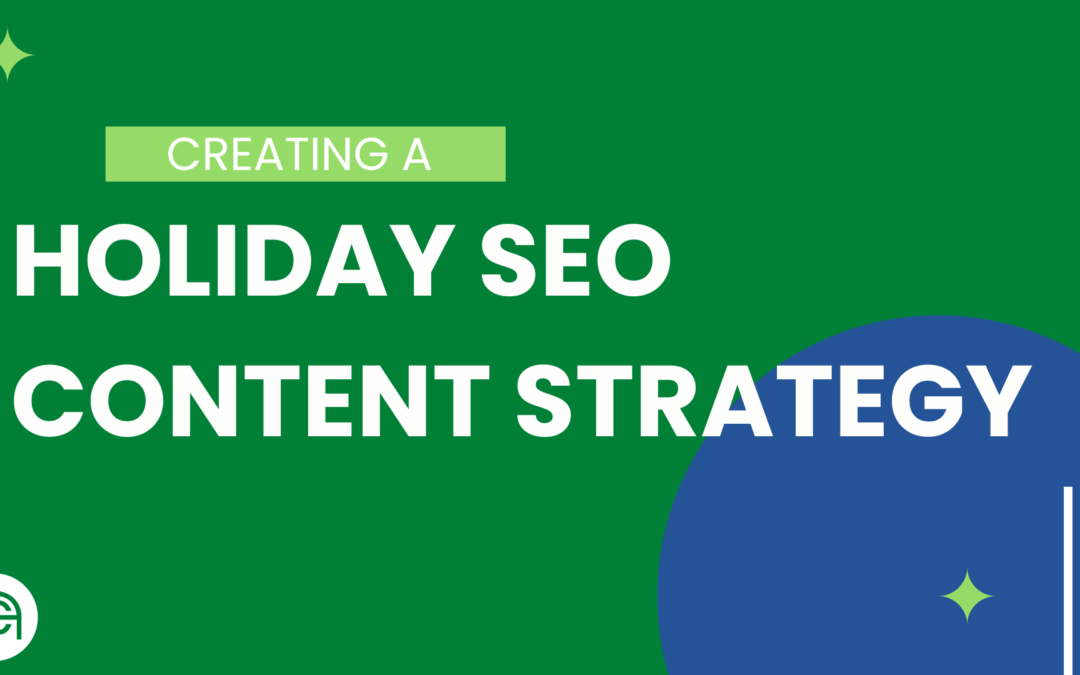 CREATING A
HOLIDAY SEO
CONTENT STRATEGY